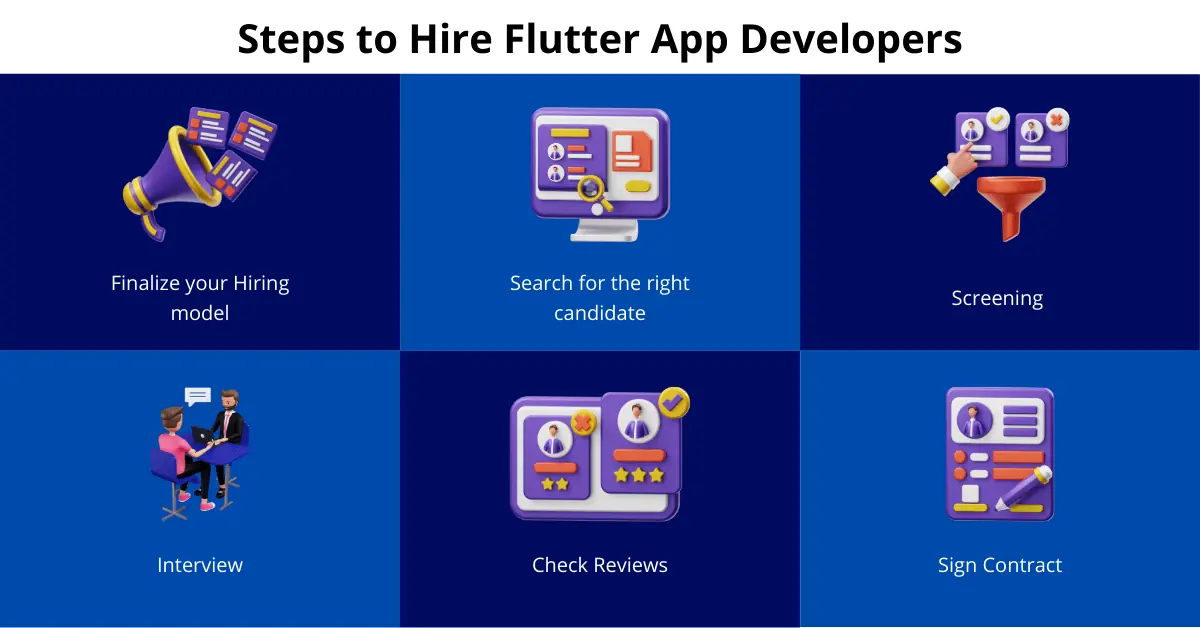 Steps to Hire Flutter App Developers

Finalize your Hiring model

Search for the right candidate

Screening

Interview

Check Reviews

Sign Contract